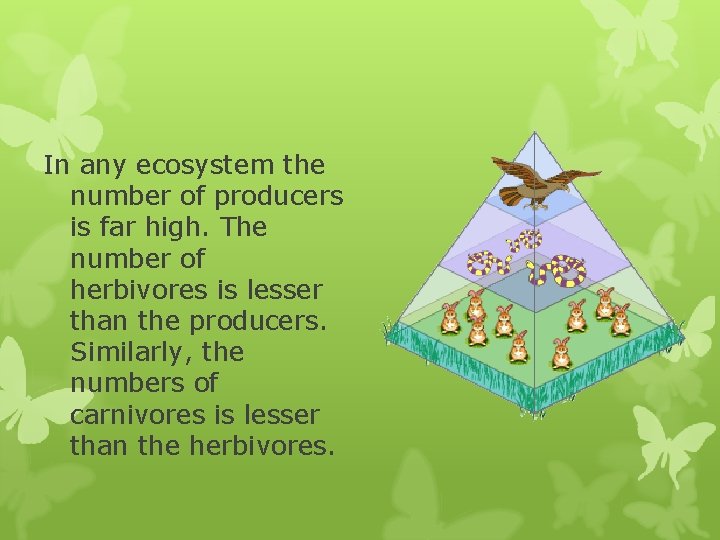 In any ecosystem the number of producers is far high. The number of herbivores is lesser than the producers. Similarly, the numbers of carnivores is lesser than the herbivores.